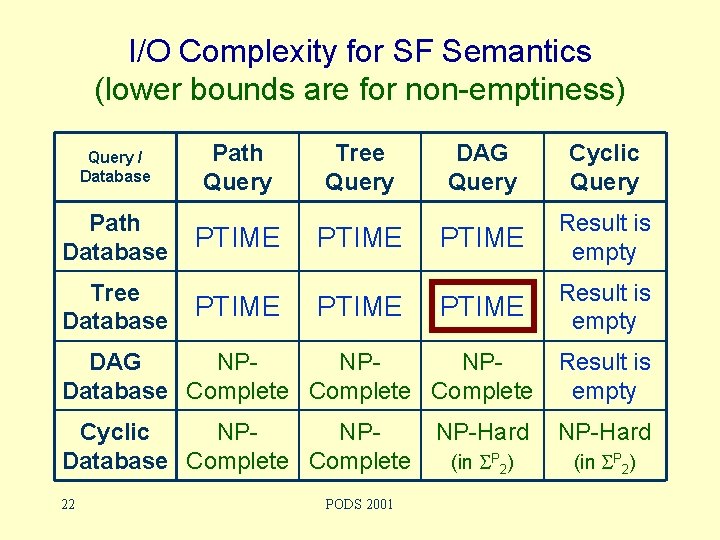 I/O Complexity for SF Semantics
(lower bounds are for non-emptiness)

| Query / Database | Path Query | Tree Query | DAG Query | Cyclic Query |
|---|---|---|---|---|
| Path Database | PTIME | PTIME | PTIME | Result is empty |
| Tree Database | PTIME | PTIME | PTIME | Result is empty |
| DAG Database | NP-Complete | NP-Complete | NP-Complete | Result is empty |
| Cyclic Database | NP-Complete | NP-Complete | NP-Hard (in $\Sigma^P_2$) | NP-Hard (in $\Sigma^P_2$) |

22

PODS 2001